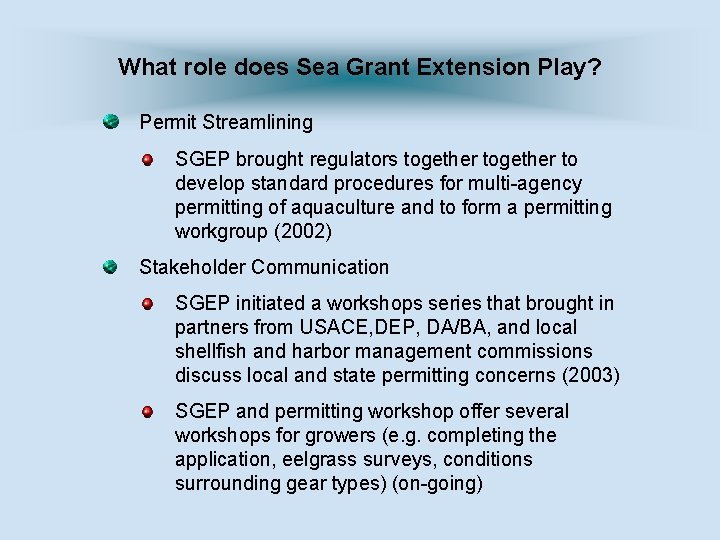 What role does Sea Grant Extension Play?

Permit Streamlining

SGEP brought regulators together together to develop standard procedures for multi-agency permitting of aquaculture and to form a permitting workgroup (2002)

Stakeholder Communication

SGEP initiated a workshops series that brought in partners from USACE,DEP, DA/BA, and local shellfish and harbor management commissions discuss local and state permitting concerns (2003)

SGEP and permitting workshop offer several workshops for growers (e.g. completing the application, eelgrass surveys, conditions surrounding gear types) (on-going)